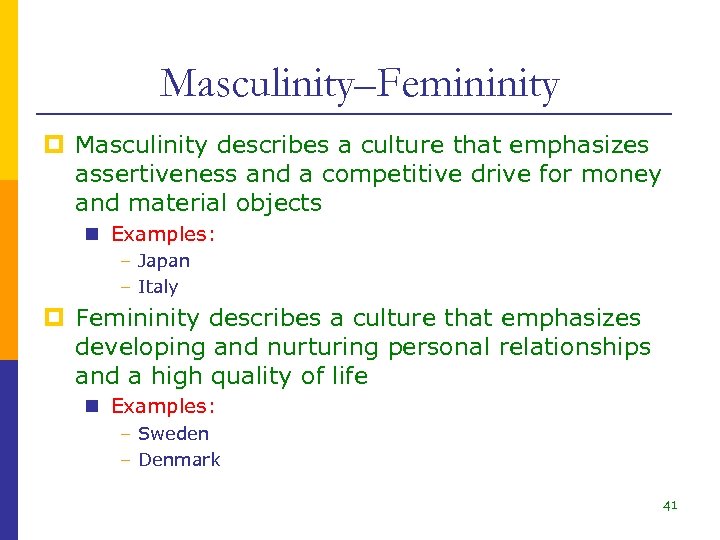 Masculinity–Femininity

Masculinity describes a culture that emphasizes assertiveness and a competitive drive for money and material objects

Examples:
– Japan
– Italy

Femininity describes a culture that emphasizes developing and nurturing personal relationships and a high quality of life

Examples:
– Sweden
– Denmark

41